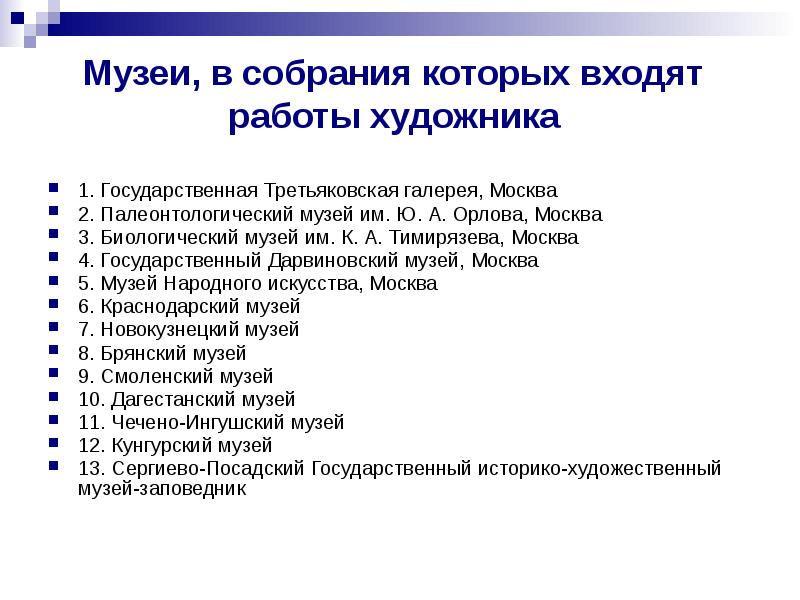 Музеи, в собрания которых входят работы художника

1. Государственная Третьяковская галерея, Москва
2. Палеонтологический музей им. Ю. А. Орлова, Москва
3. Биологический музей им. К. А. Тимирязева, Москва
4. Государственный Дарвиновский музей, Москва
5. Музей Народного искусства, Москва
6. Краснодарский музей
7. Новокузнецкий музей
8. Брянский музей
9. Смоленский музей
10. Дагестанский музей
11. Чечено-Ингушский музей
12. Кунгурский музей
13. Сергиево-Посадский Государственный историко-художественный музей-заповедник